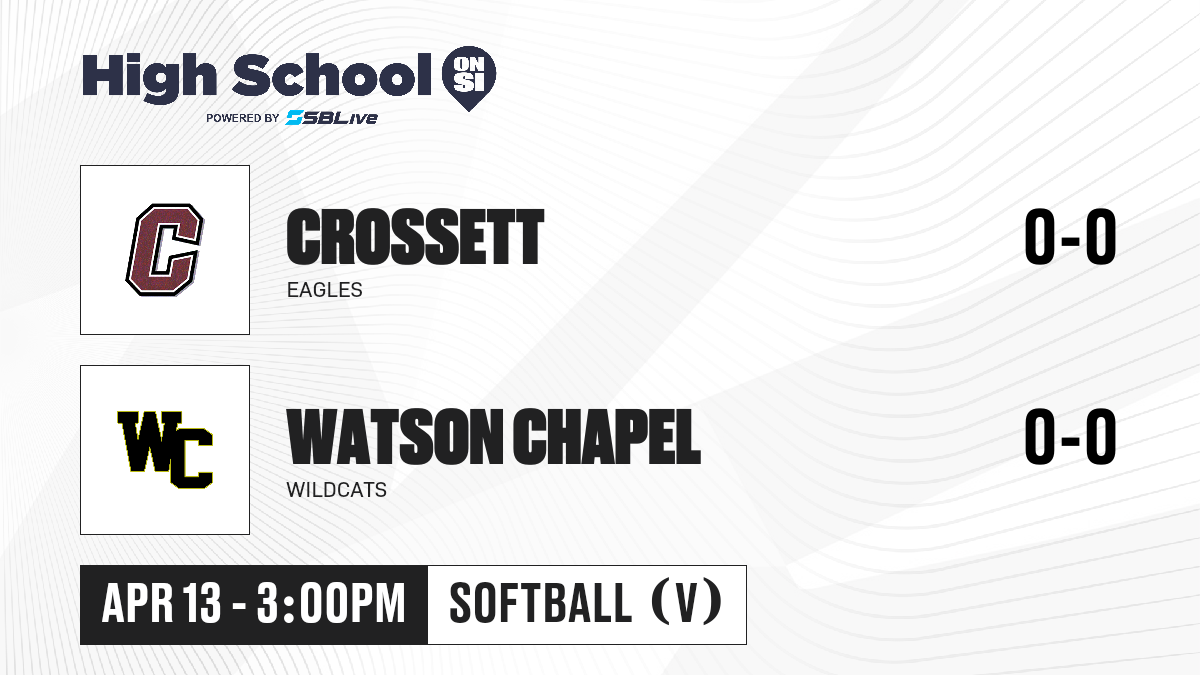 High School ON SI
POWERED BY SBLive

C

CROSSETT
EAGLES

0-0

WC

WATSON CHAPEL
WILDCATS

0-0

APR 13 - 3:00PM

SOFTBALL (V)